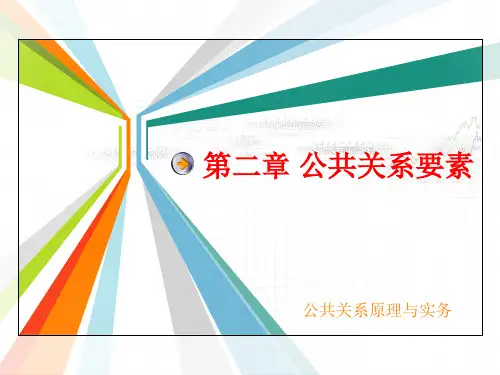 第二章 公共关系要素

公共关系原理与实务